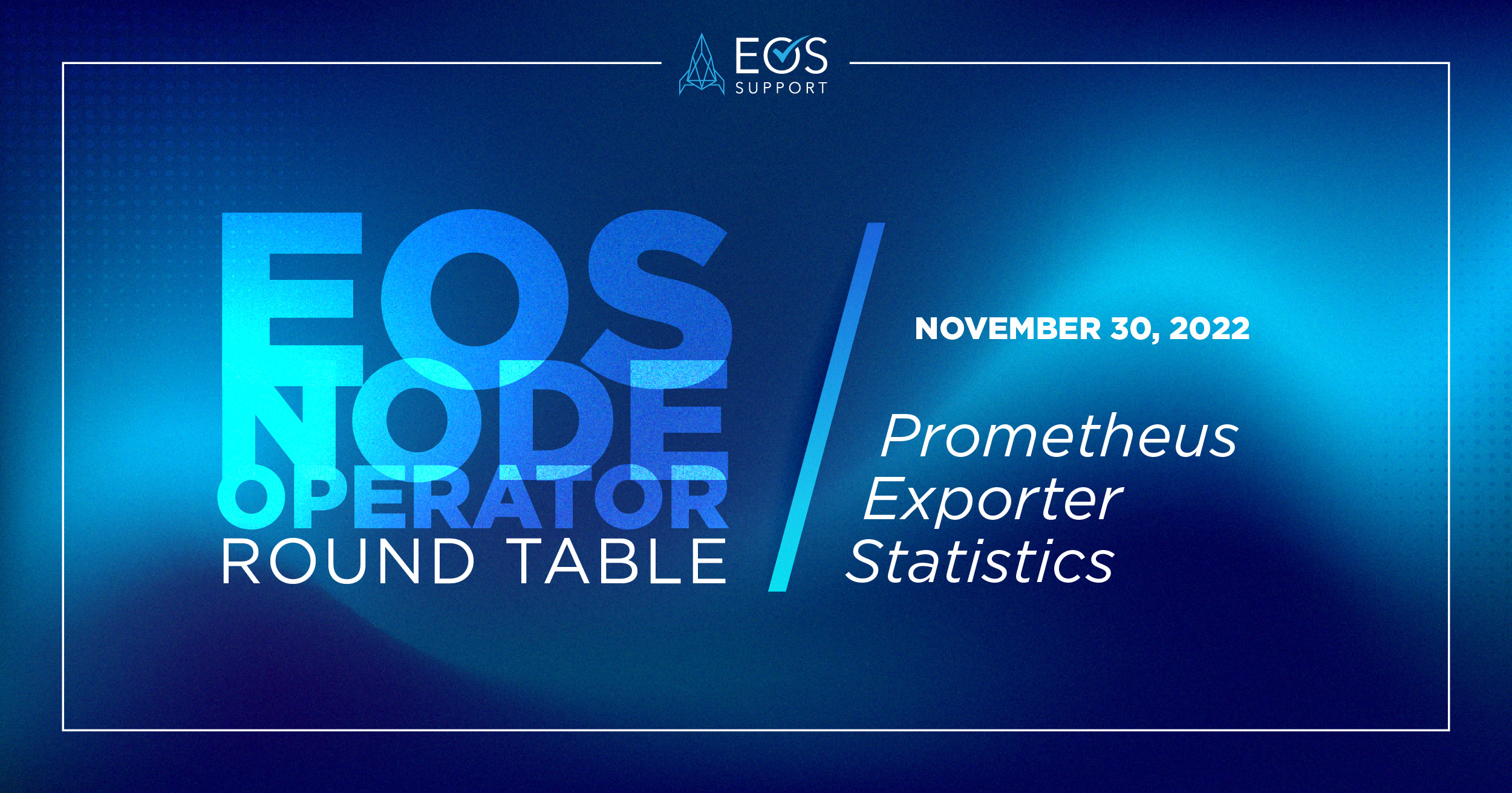 EOS SUPPORT

EOS NODE OPERATOR ROUND TABLE

NOVEMBER 30, 2022

Prometheus Exporter Statistics